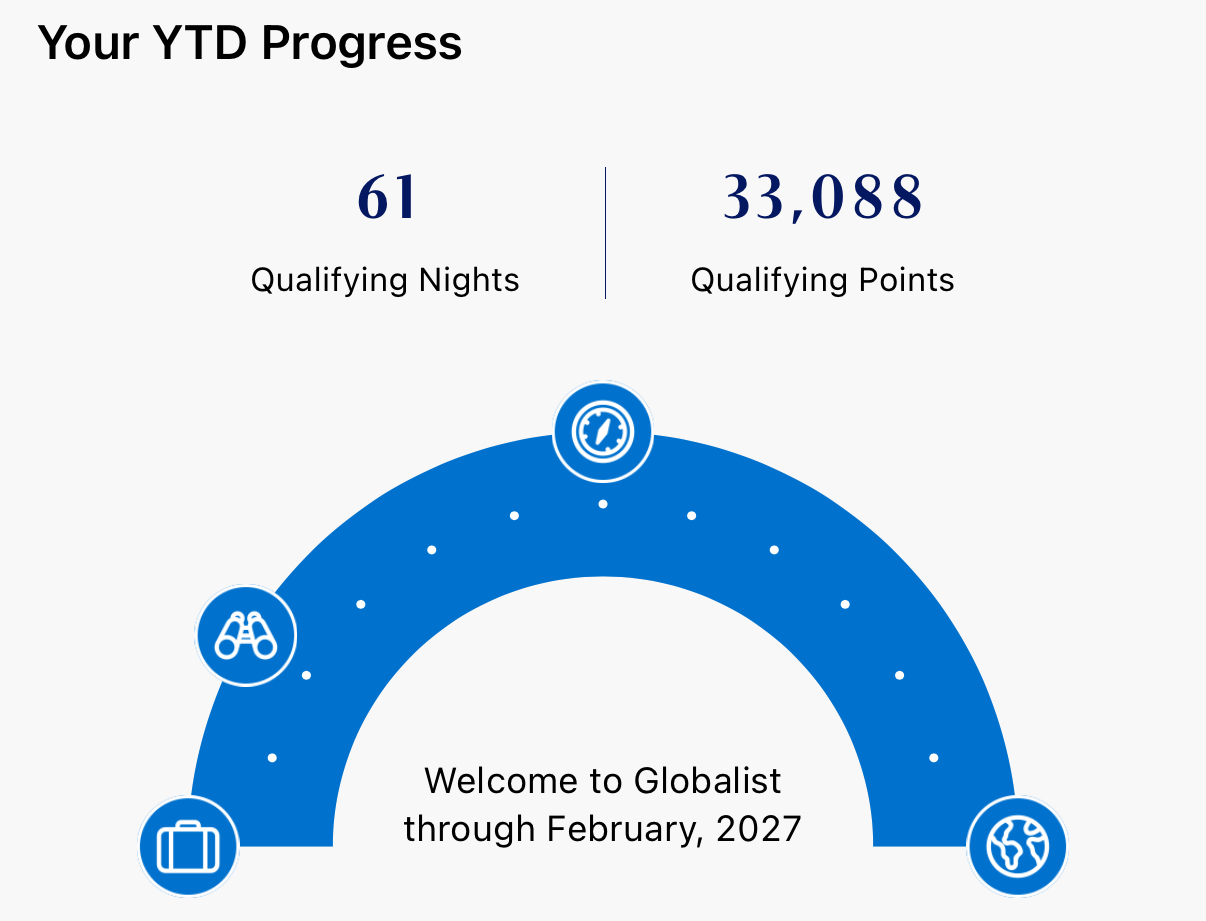 Your YTD Progress

61
Qualifying Nights

33,088
Qualifying Points

Welcome to Globalist through February, 2027